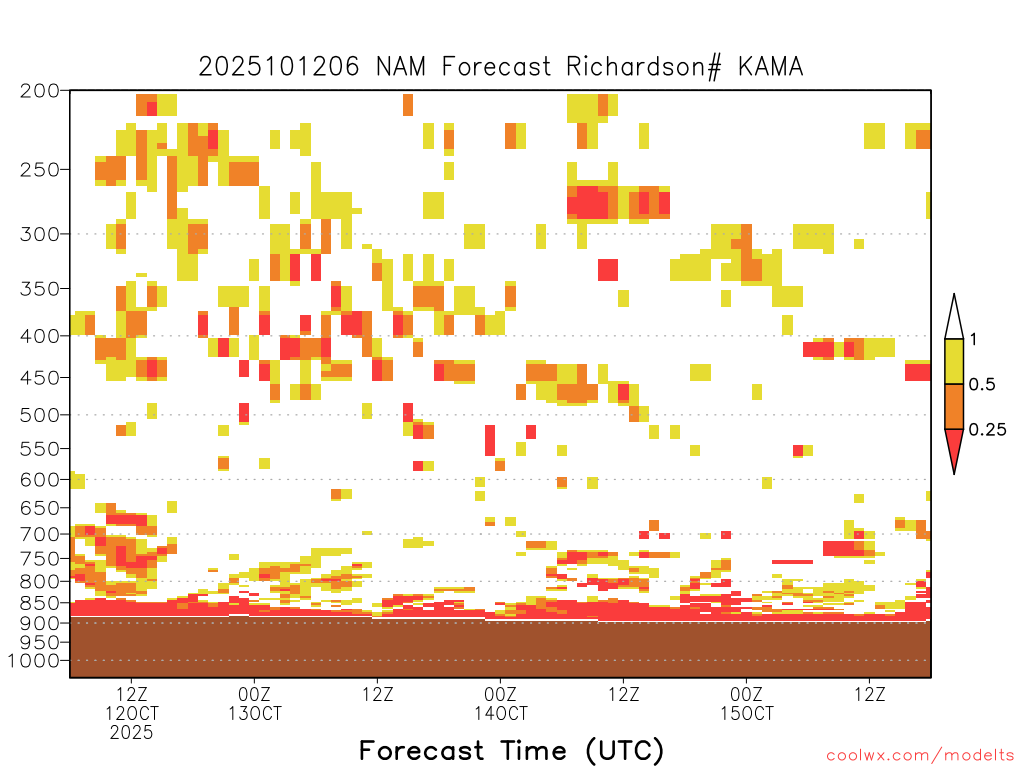 2025101206 NAM Forecast Richardson# KAMA

200
250
300
350
400
450
500
550
600
650
700
750
800
850
900
1000

1
0.5
0.25

12Z
12OCT
2025

00Z
13OCT

12Z

00Z
14OCT

12Z

00Z
15OCT

12Z

Forecast Time (UTC)

coolwx.com/modelts